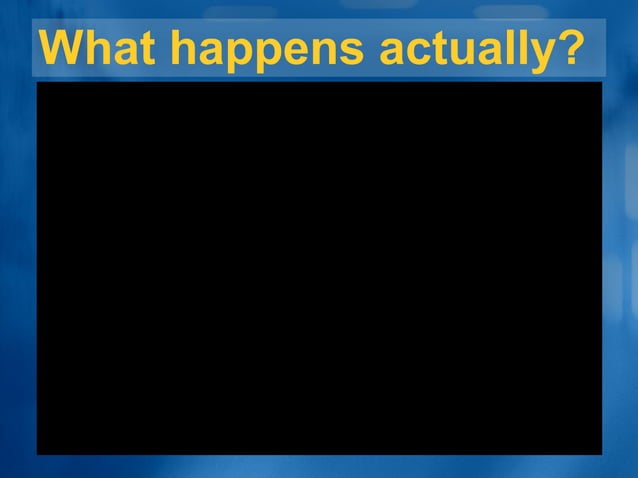 What happens actually?